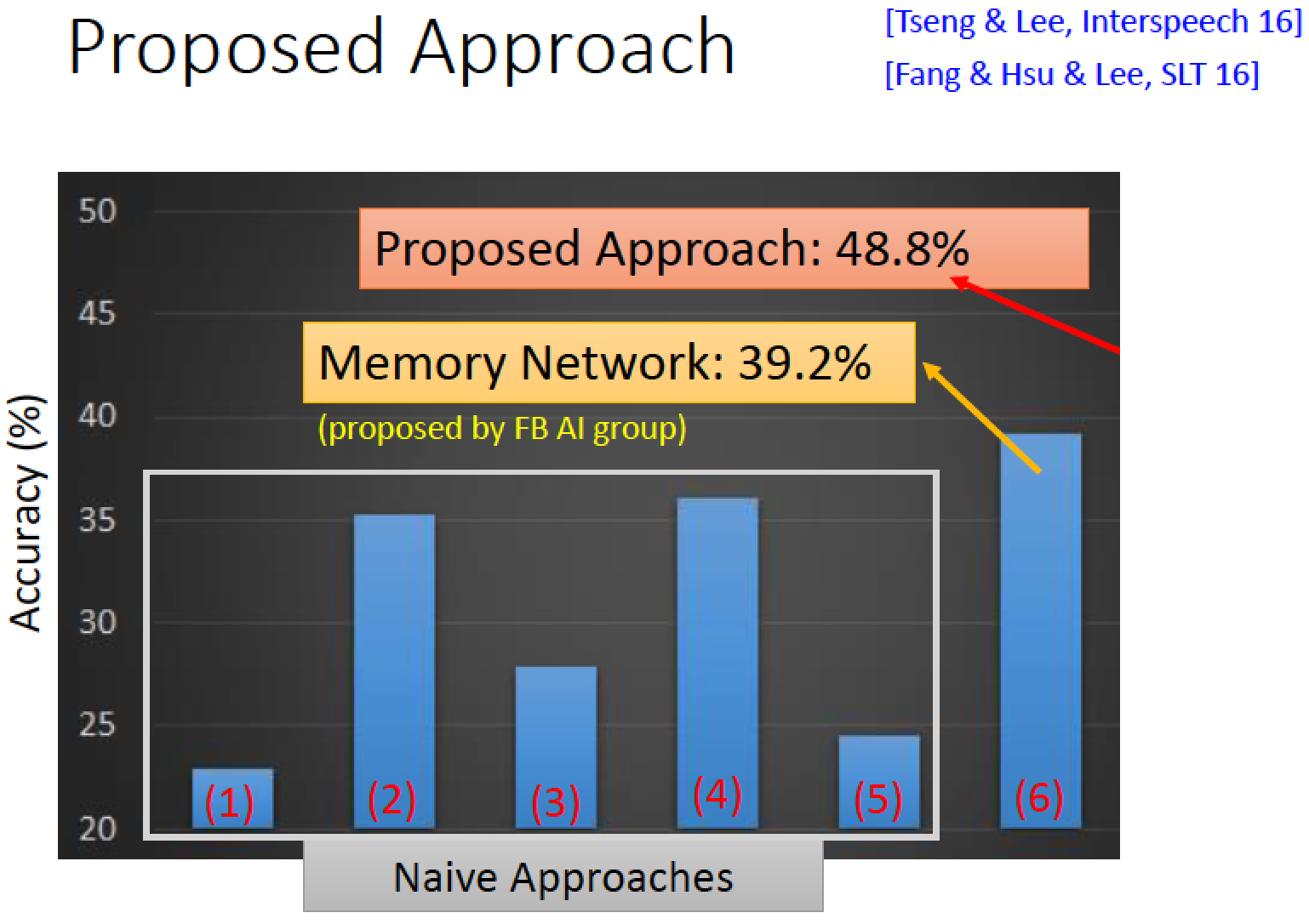 Proposed Approach

[Tseng & Lee, Interspeech 16]
[Fang & Hsu & Lee, SLT 16]

Proposed Approach: 48.8%

Memory Network: 39.2%
(proposed by FB AI group)

Accuracy (%)

50
45
40
35
30
25
20

(1) (2) (3) (4) (5) (6)

Naive Approaches